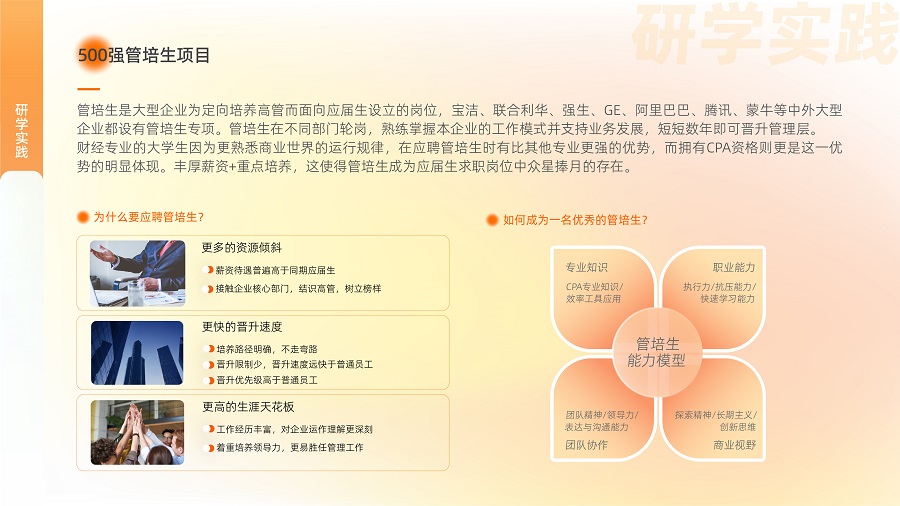 研学实践

研学实践

500强管培生项目

管培生是大型企业为定向培养高管而面向应届生设立的岗位，宝洁、联合利华、强生、GE、阿里巴巴、腾讯、蒙牛等中外大型企业都设有管培生专项。管培生在不同部门轮岗，熟练掌握本企业的工作模式并支持业务发展，短短数年即可晋升管理层。
财经专业的大学生因为更熟悉商业世界的运行规律，在应聘管培生时有比其他专业更强的优势，而拥有CPA资格则更是这一优势的明显体现。丰厚薪资+重点培养，这使得管培生成为应届生求职岗位中众星捧月的存在。

为什么要应聘管培生？

更多的资源倾斜
薪资待遇普遍高于同期应届生
接触企业核心部门，结识高管，树立榜样

更快的晋升速度
培养路径明确，不走弯路
晋升限制少，晋升速度远快于普通员工
晋升优先级高于普通员工

更高的生涯天花板
工作经历丰富，对企业运作理解更深刻
着重培养领导力，更易胜任管理工作

如何成为一名优秀的管培生？

专业知识
CPA专业知识/效率工具应用

职业能力
执行力/抗压能力/快速学习能力

管培生能力模型

团队精神/领导力/表达与沟通能力
团队协作

探索精神/长期主义/创新思维
商业视野